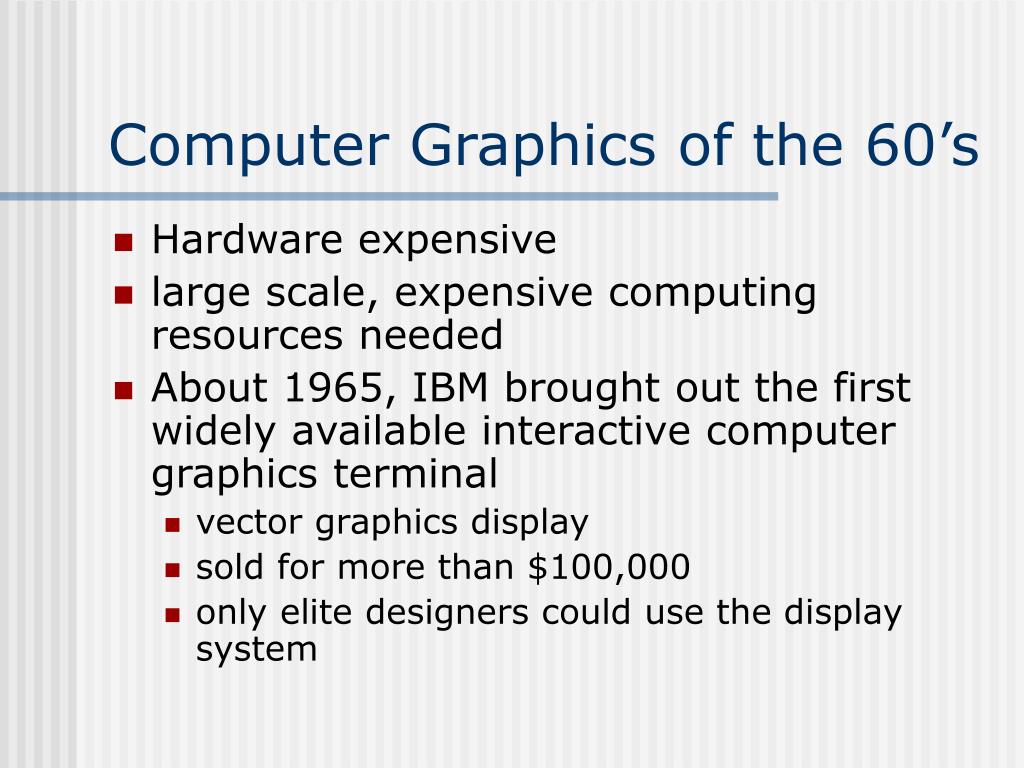 Computer Graphics of the 60’s

- Hardware expensive
- large scale, expensive computing resources needed
- About 1965, IBM brought out the first widely available interactive computer graphics terminal
  - vector graphics display
  - sold for more than \$100,000
  - only elite designers could use the display system